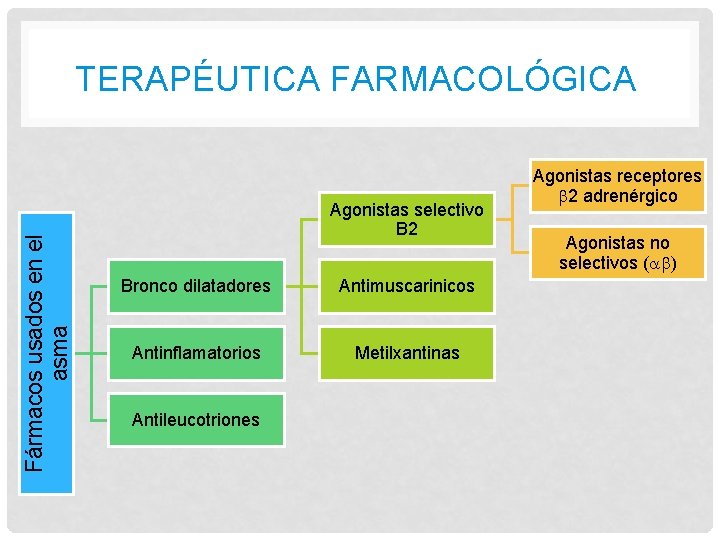 TERAPÉUTICA FARMACOLÓGICA

Fármacos usados en el asma

Bronco dilatadores

Antinflamatorios

Antileucotriones

Agonistas selectivo B2

Antimuscarinicos

Metilxantinas

Agonistas receptores $\beta$2 adrenérgico

Agonistas no selectivos ($\alpha\beta$)